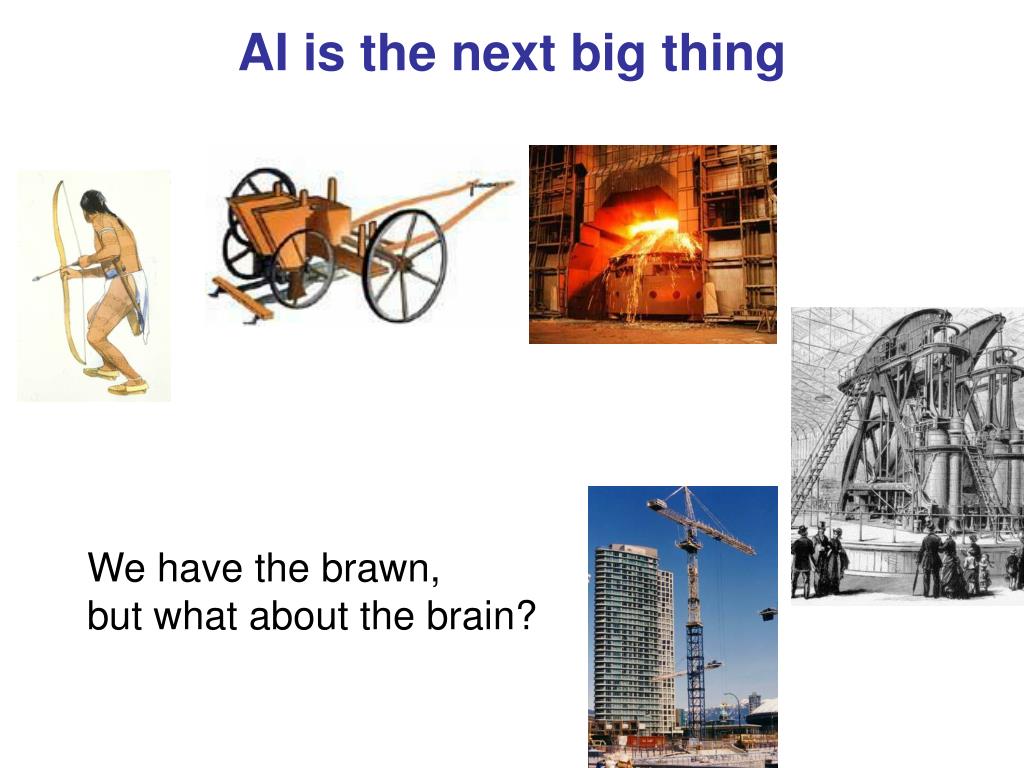 AI is the next big thing

We have the brawn,
but what about the brain?